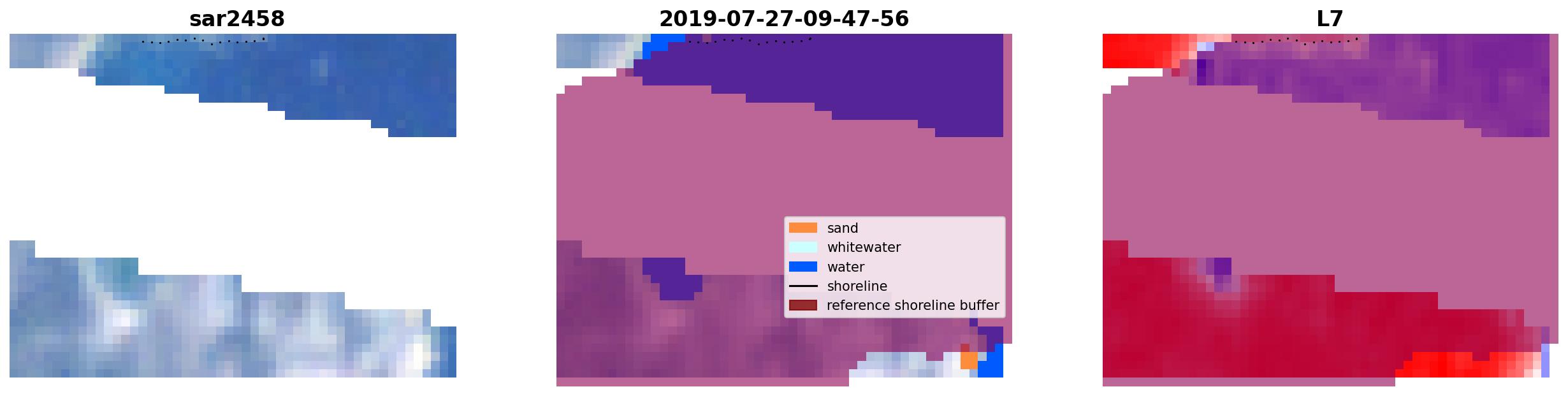 sar2458

2019-07-27-09-47-56

sand
whitewater
water
shoreline
reference shoreline buffer

L7